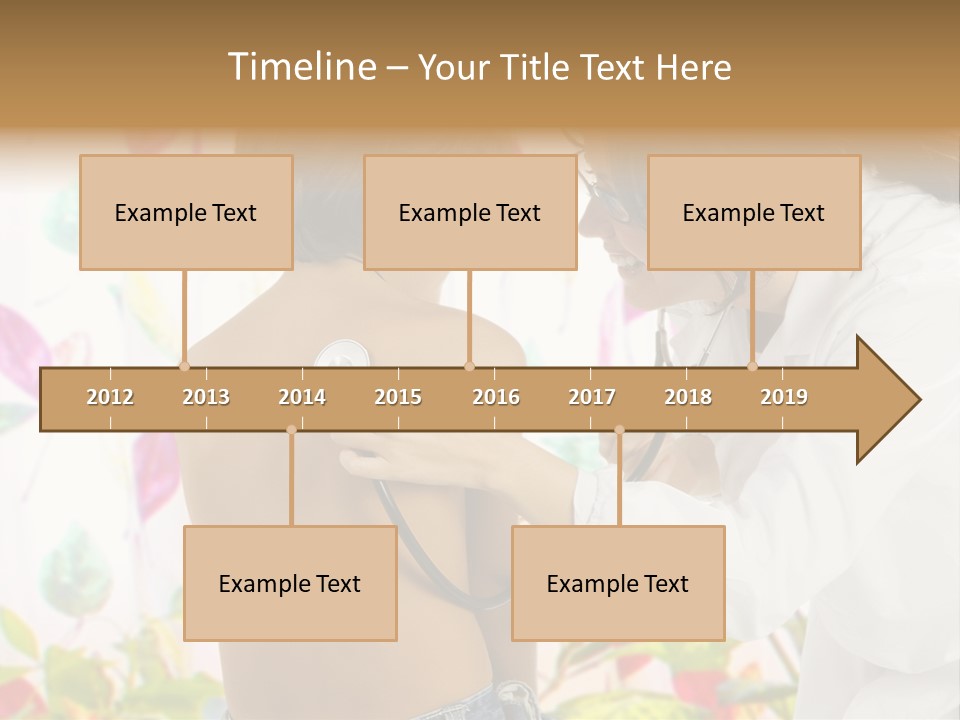 Timeline – Your Title Text Here

Example Text

Example Text

Example Text

2012 2013 2014 2015 2016 2017 2018 2019

Example Text

Example Text